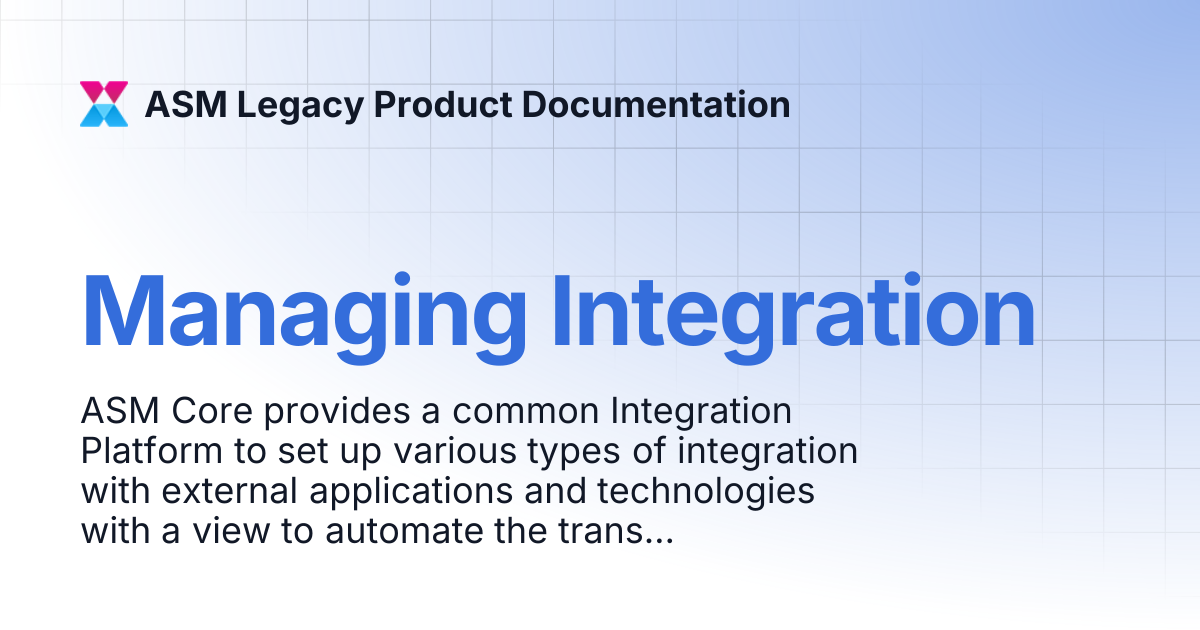 ASM Legacy Product Documentation

Managing Integration

ASM Core provides a common Integration Platform to set up various types of integration with external applications and technologies with a view to automate the trans...